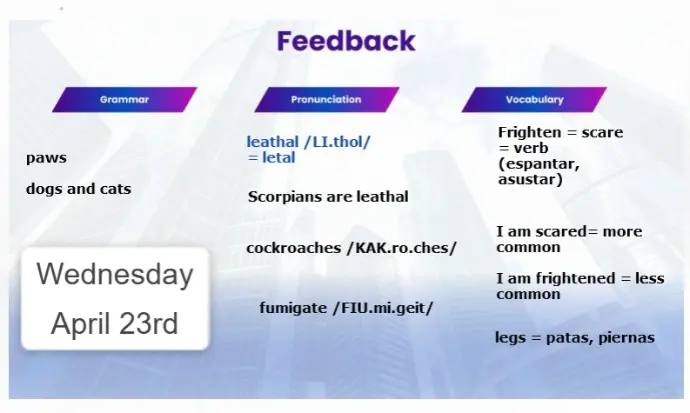 Feedback

Grammar

paws

dogs and cats

Wednesday
April 23rd

Pronunciation

leathal /LI.thol/ = letal

Scorpians are leathal

cockroaches /KAK.ro.ches/

fumigate /FIU.mi.geit/

Vocabulary

Frighten = scare = verb (espantar, asustar)

I am scared= more common

I am frightened = less common

legs = patas, piernas